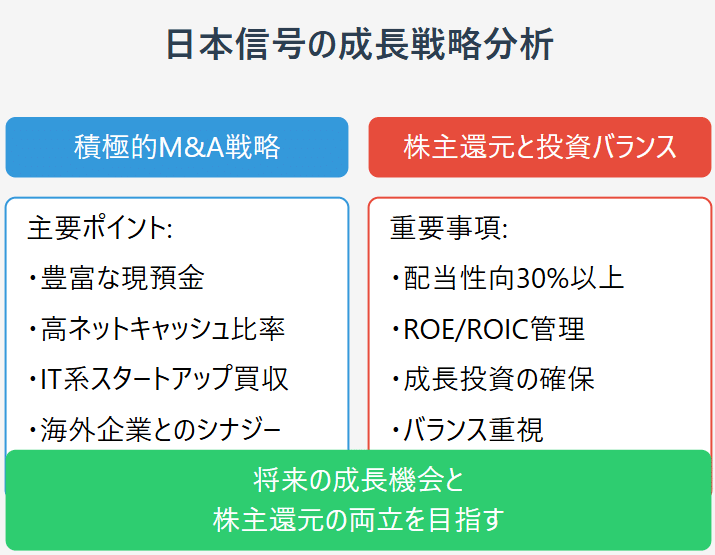 日本信号の成長戦略分析

積極的M&A戦略

主要ポイント:
・豊富な現預金
・高ネットキャッシュ比率
・IT系スタートアップ買収
・海外企業とのシナジー

株主還元と投資バランス

重要事項:
・配当性向30%以上
・ROE/ROIC管理
・成長投資の確保
・バランス重視

将来の成長機会と
株主還元の両立を目指す